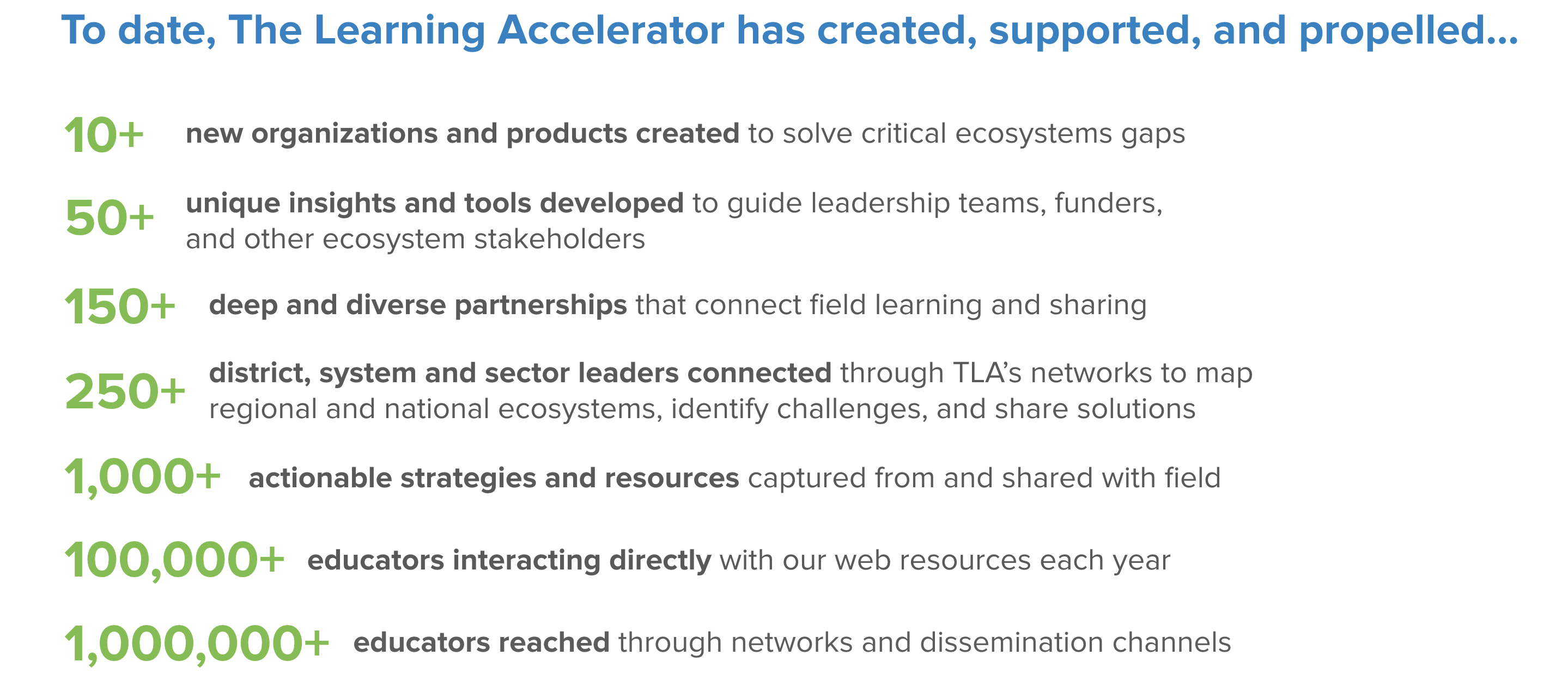 To date, The Learning Accelerator has created, supported, and propelled...

10+ new organizations and products created to solve critical ecosystems gaps

50+ unique insights and tools developed to guide leadership teams, funders, and other ecosystem stakeholders

150+ deep and diverse partnerships that connect field learning and sharing

250+ district, system and sector leaders connected through TLA's networks to map regional and national ecosystems, identify challenges, and share solutions

1,000+ actionable strategies and resources captured from and shared with field

100,000+ educators interacting directly with our web resources each year

1,000,000+ educators reached through networks and dissemination channels